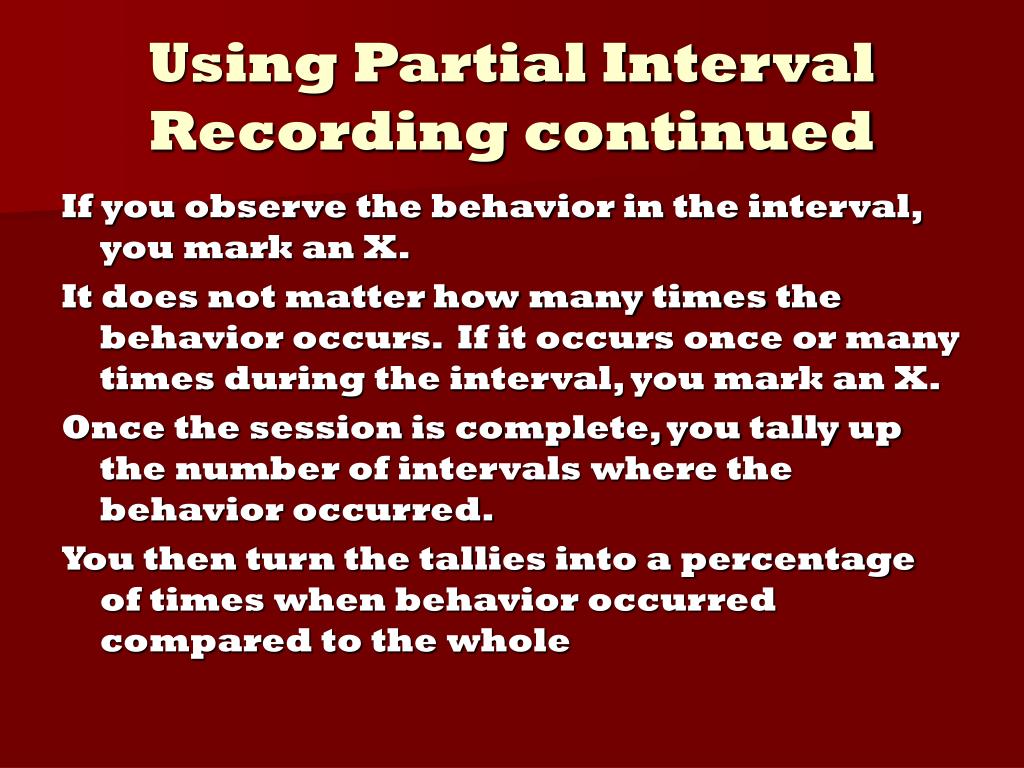 Using Partial Interval Recording continued

If you observe the behavior in the interval, you mark an X.

It does not matter how many times the behavior occurs. If it occurs once or many times during the interval, you mark an X.

Once the session is complete, you tally up the number of intervals where the behavior occurred.

You then turn the tallies into a percentage of times when behavior occurred compared to the whole